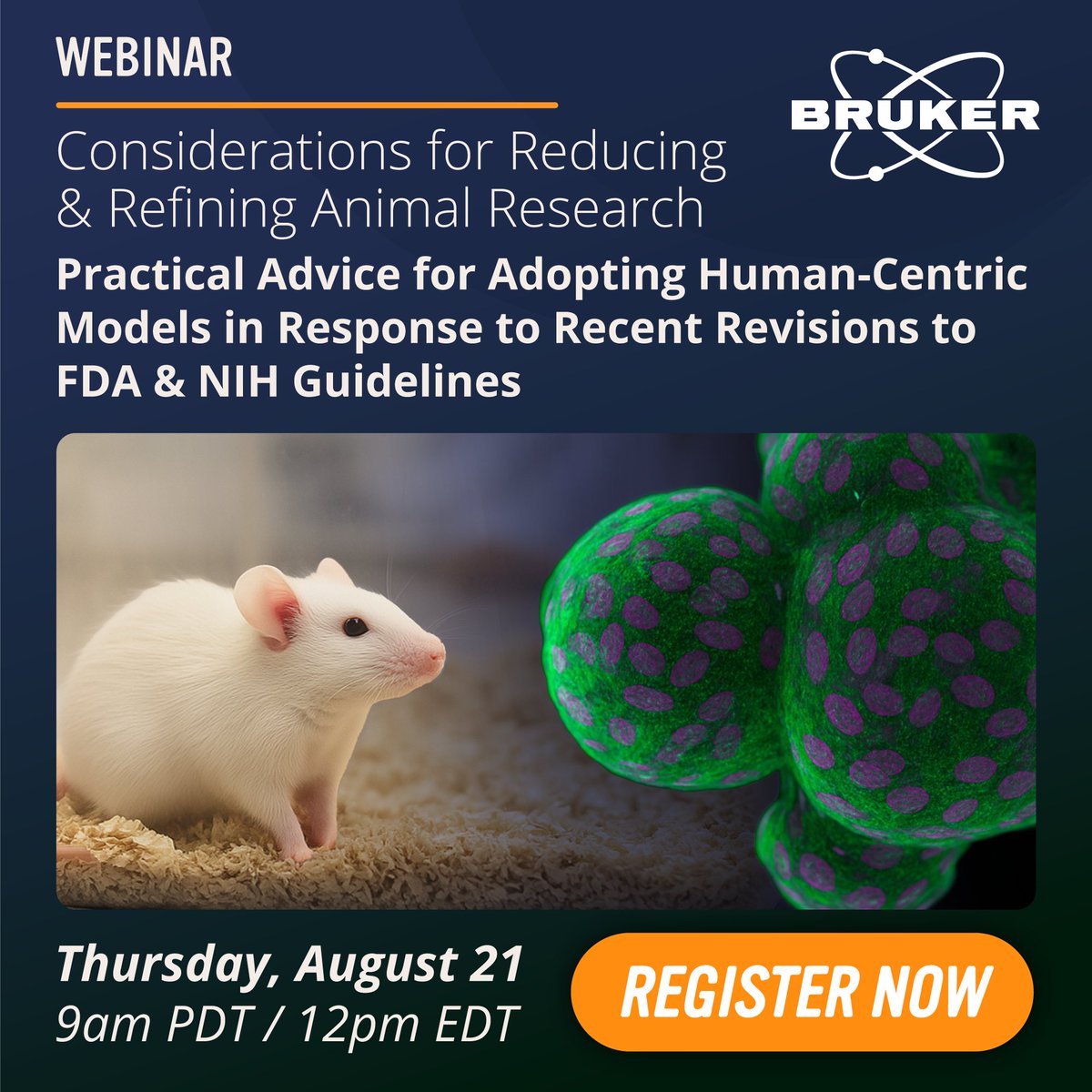 WEBINAR

BRUKER

Considerations for Reducing & Refining Animal Research

Practical Advice for Adopting Human-Centric Models in Response to Recent Revisions to FDA & NIH Guidelines

Thursday, August 21
9am PDT / 12pm EDT

REGISTER NOW